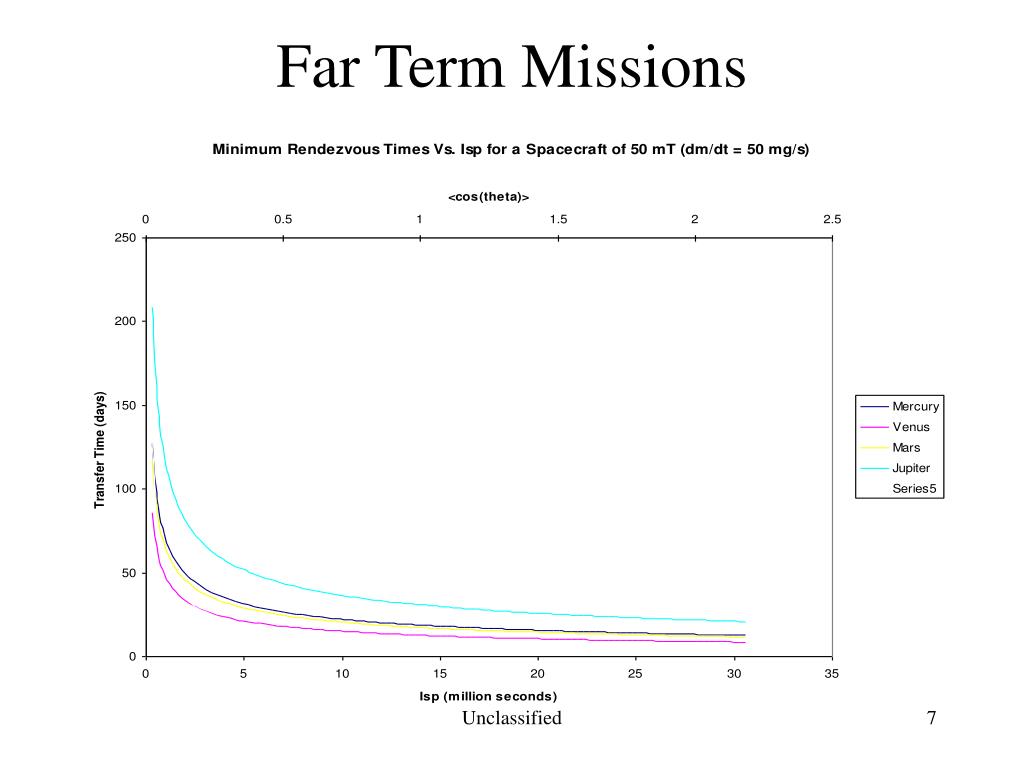 Far Term Missions

Minimum Rendezvous Times Vs. Isp for a Spacecraft of 50 mT (dm/dt = 50 mg/s)

<cos(theta)>

0
0.5
1
1.5
2
2.5

250
200
150
100
50
0

Transfer Time (days)

0
5
10
15
20
25
30
35

Isp (million seconds)

Mercury
Venus
Mars
Jupiter
Series5

Unclassified

7